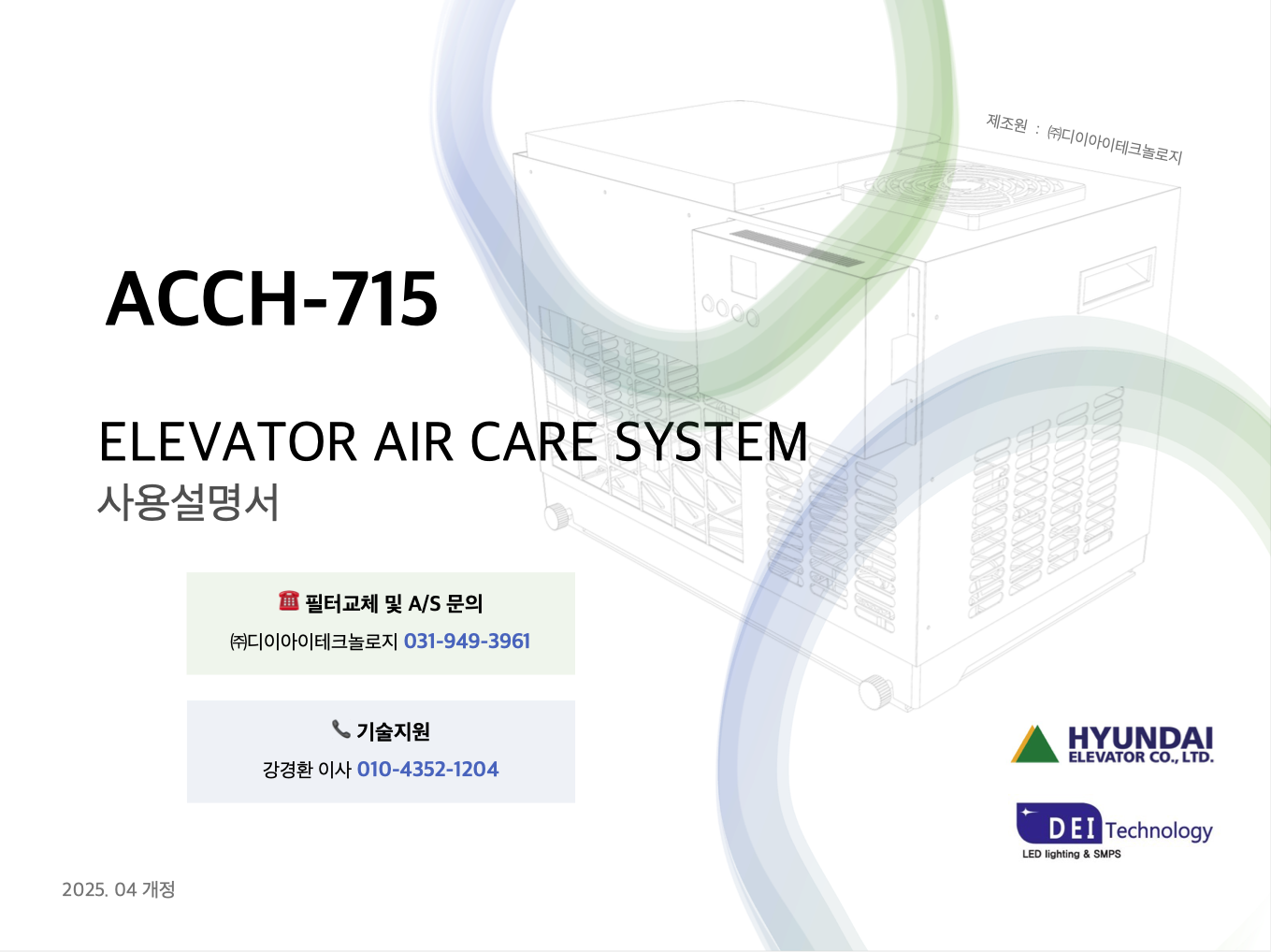 제조원 : ㈜디이아이테크놀로지

ACCH-715

ELEVATOR AIR CARE SYSTEM
사용설명서

☎ 필터교체 및 A/S 문의
㈜디이아이테크놀로지 031-949-3961

📞 기술지원
강경환 이사 010-4352-1204

HYUNDAI
ELEVATOR CO., LTD.

DEI Technology
LED lighting & SMPS

2025. 04 개정